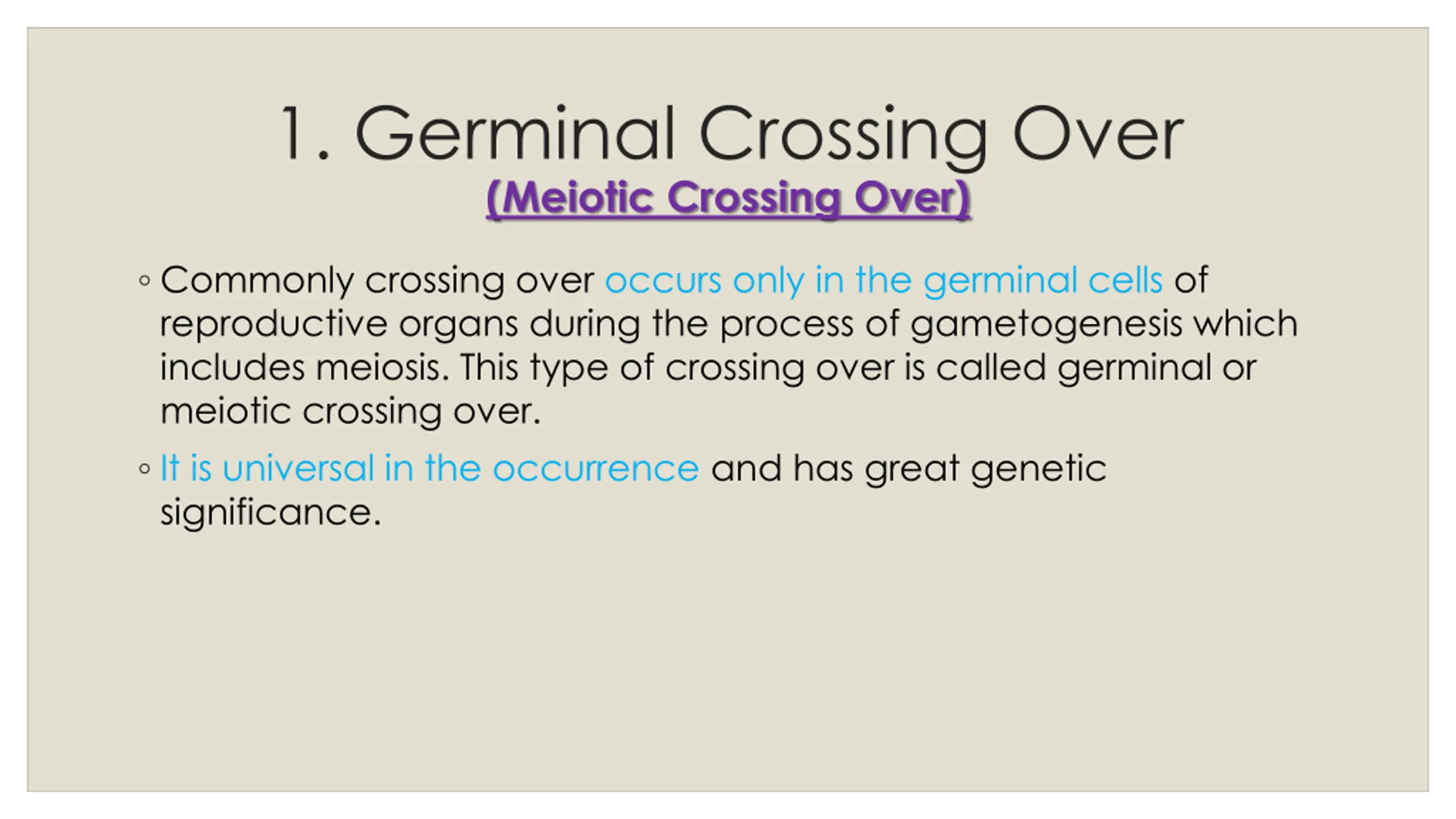 1. Germinal Crossing Over
(Meiotic Crossing Over)

◦ Commonly crossing over occurs only in the germinal cells of reproductive organs during the process of gametogenesis which includes meiosis. This type of crossing over is called germinal or meiotic crossing over.

◦ It is universal in the occurrence and has great genetic significance.